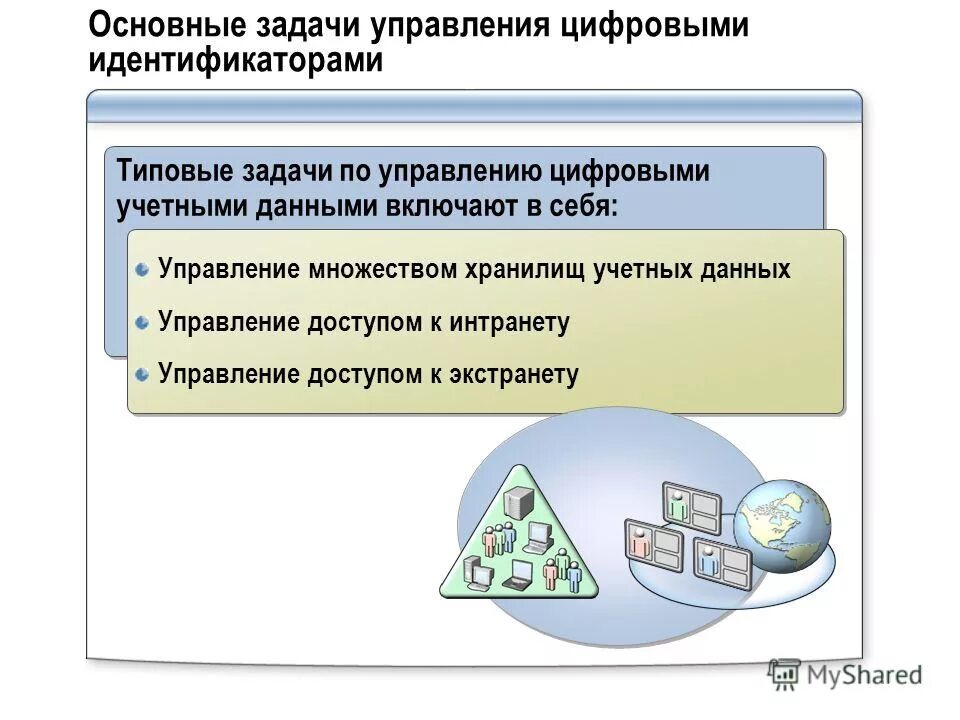 Основные задачи управления цифровыми идентификаторами

Типовые задачи по управлению цифровыми учетными данными включают в себя:

Управление множеством хранилищ учетных данных

Управление доступом к интранету

Управление доступом к экстранету

MyShared